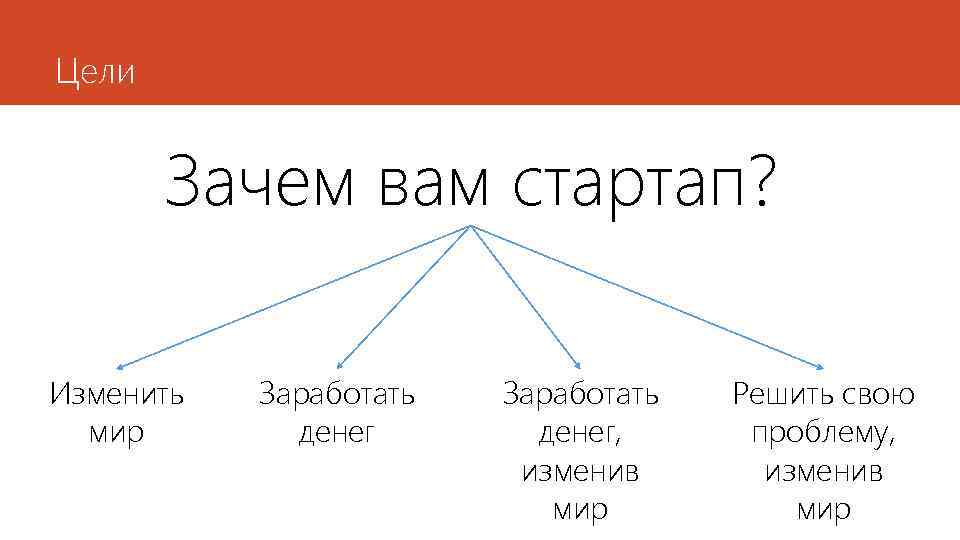 Цели

Зачем вам стартап?

Изменить мир

Заработать денег

Заработать денег, изменив мир

Решить свою проблему, изменив мир